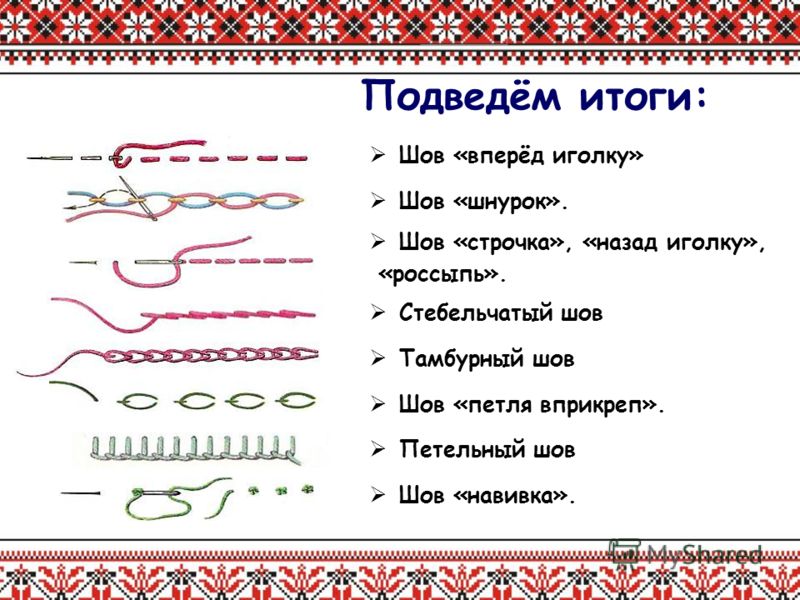 Подведём итоги:

➢ Шов «вперёд иголку»

➢ Шов «шнурок».

➢ Шов «строчка», «назад иголку», «россыпь».

➢ Стебельчатый шов

➢ Тамбурный шов

➢ Шов «петля вприкреп».

➢ Петельный шов

➢ Шов «навивка».

MyShared